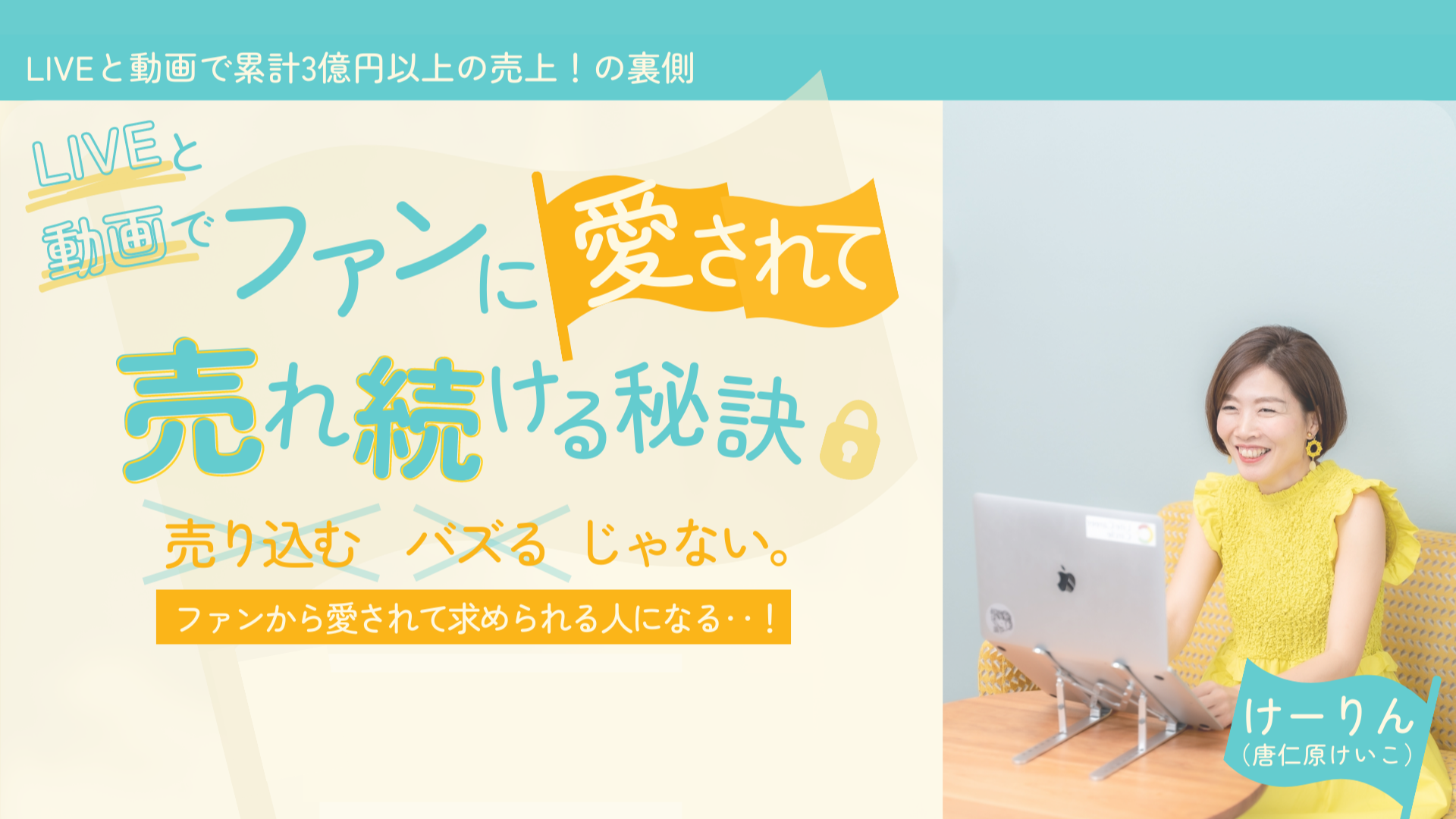 LIVEと動画で累計3億円以上の売上！の裏側

LIVEと動画でファンに愛されて売れ続ける秘訣

売り込む　バズる　じゃない。

ファンから愛されて求められる人になる‥！

けーりん
（唐仁原けいこ）